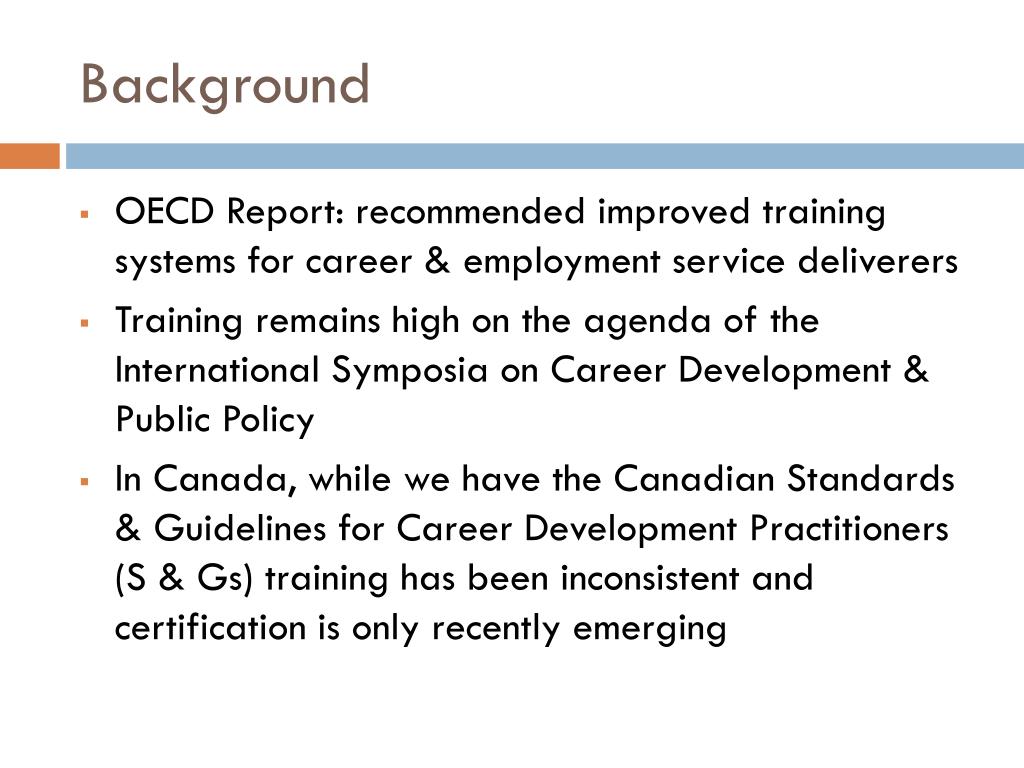 Background

▪ OECD Report: recommended improved training systems for career & employment service deliverers

▪ Training remains high on the agenda of the International Symposia on Career Development & Public Policy

▪ In Canada, while we have the Canadian Standards & Guidelines for Career Development Practitioners (S & Gs) training has been inconsistent and certification is only recently emerging